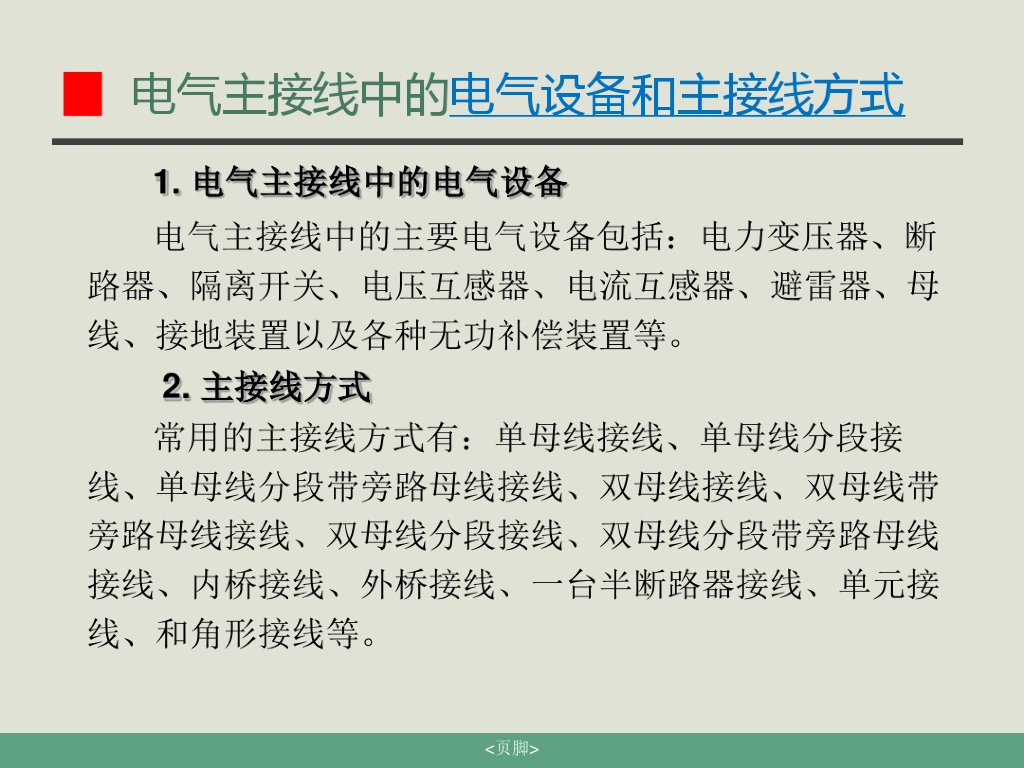 电气主接线中的电气设备和主接线方式

1. 电气主接线中的电气设备

电气主接线中的主要电气设备包括：电力变压器、断路器、隔离开关、电压互感器、电流互感器、避雷器、母线、接地装置以及各种无功补偿装置等。

2. 主接线方式

常用的主接线方式有：单母线接线、单母线分段接线、单母线分段带旁路母线接线、双母线接线、双母线带旁路母线接线、双母线分段接线、双母线分段带旁路母线接线、内桥接线、外桥接线、一台半断路器接线、单元接线、和角形接线等。

<页脚>